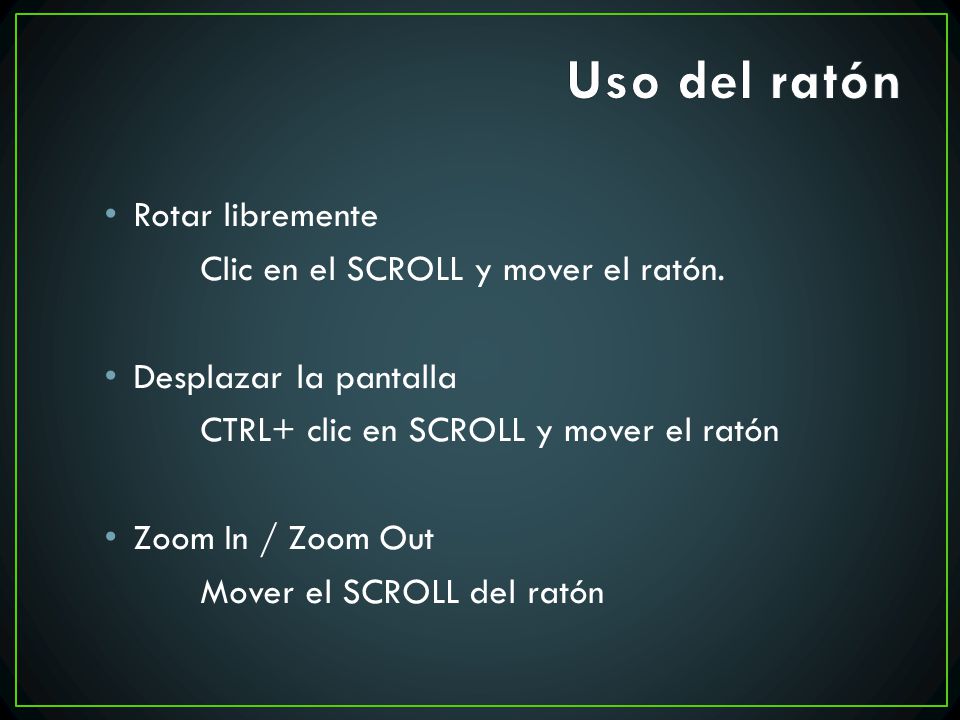 Uso del ratón

• Rotar libremente
Clic en el SCROLL y mover el ratón.

• Desplazar la pantalla
CTRL+ clic en SCROLL y mover el ratón

• Zoom In / Zoom Out
Mover el SCROLL del ratón